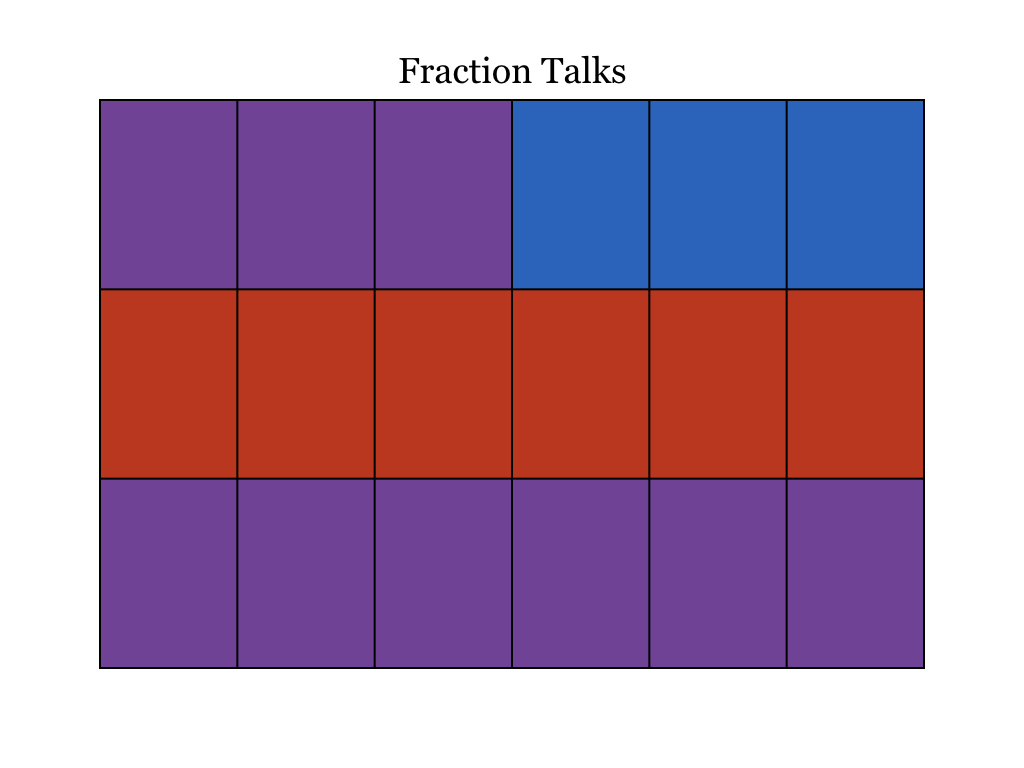 Fraction Talks